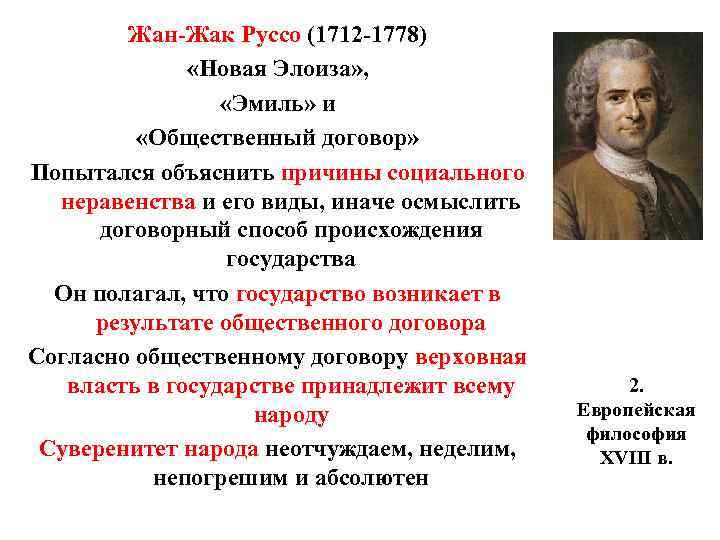 Жан-Жак Руссо (1712-1778)
«Новая Элоиза»,
«Эмиль» и
«Общественный договор»

Попытался объяснить причины социального неравенства и его виды, иначе осмыслить договорный способ происхождения государства

Он полагал, что государство возникает в результате общественного договора

Согласно общественному договору верховная власть в государстве принадлежит всему народу

Суверенитет народа неотчуждаем, неделим, непогрешим и абсолютен

2.
Европейская философия XVIII в.